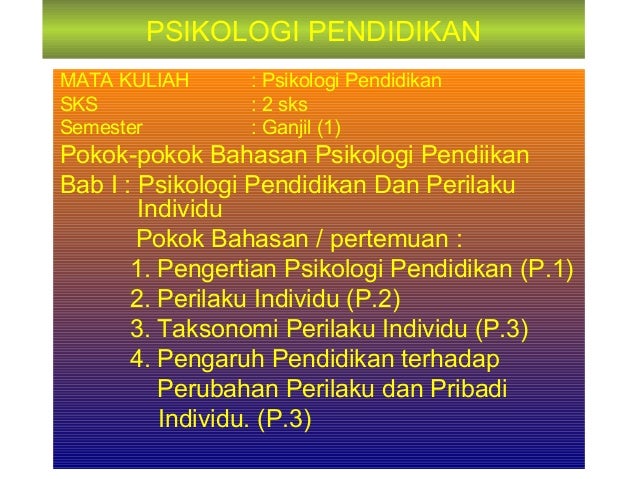 PSIKOLOGI PENDIDIKAN

MATA KULIAH : Psikologi Pendidikan
SKS : 2 sks
Semester : Ganjil (1)

Pokok-pokok Bahasan Psikologi Pendiikan

Bab I : Psikologi Pendidikan Dan Perilaku Individu

Pokok Bahasan / pertemuan :

1. Pengertian Psikologi Pendidikan (P.1)
2. Perilaku Individu (P.2)
3. Taksonomi Perilaku Individu (P.3)
4. Pengaruh Pendidikan terhadap Perubahan Perilaku dan Pribadi Individu. (P.3)